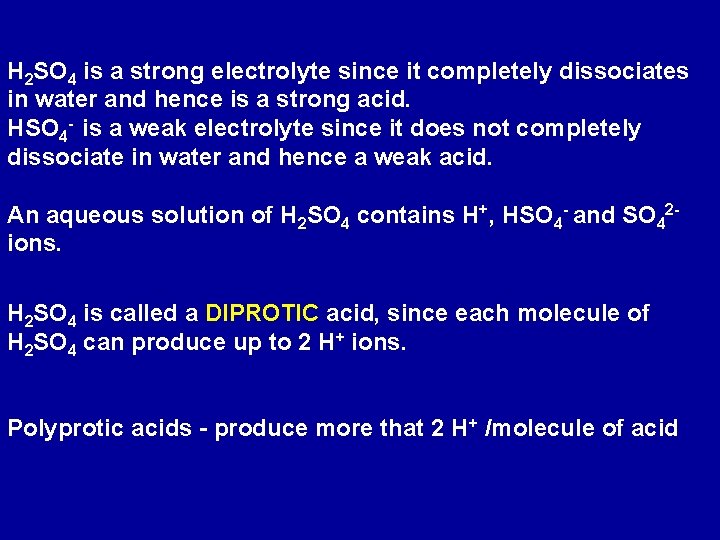 $H_2SO_4$ is a strong electrolyte since it completely dissociates in water and hence is a strong acid.
$HSO_4^-$ is a weak electrolyte since it does not completely dissociate in water and hence a weak acid.

An aqueous solution of $H_2SO_4$ contains $H^+$, $HSO_4^-$ and $SO_4^{2-}$ ions.

$H_2SO_4$ is called a DIPROTIC acid, since each molecule of $H_2SO_4$ can produce up to 2 $H^+$ ions.

Polyprotic acids - produce more that 2 $H^+$ /molecule of acid